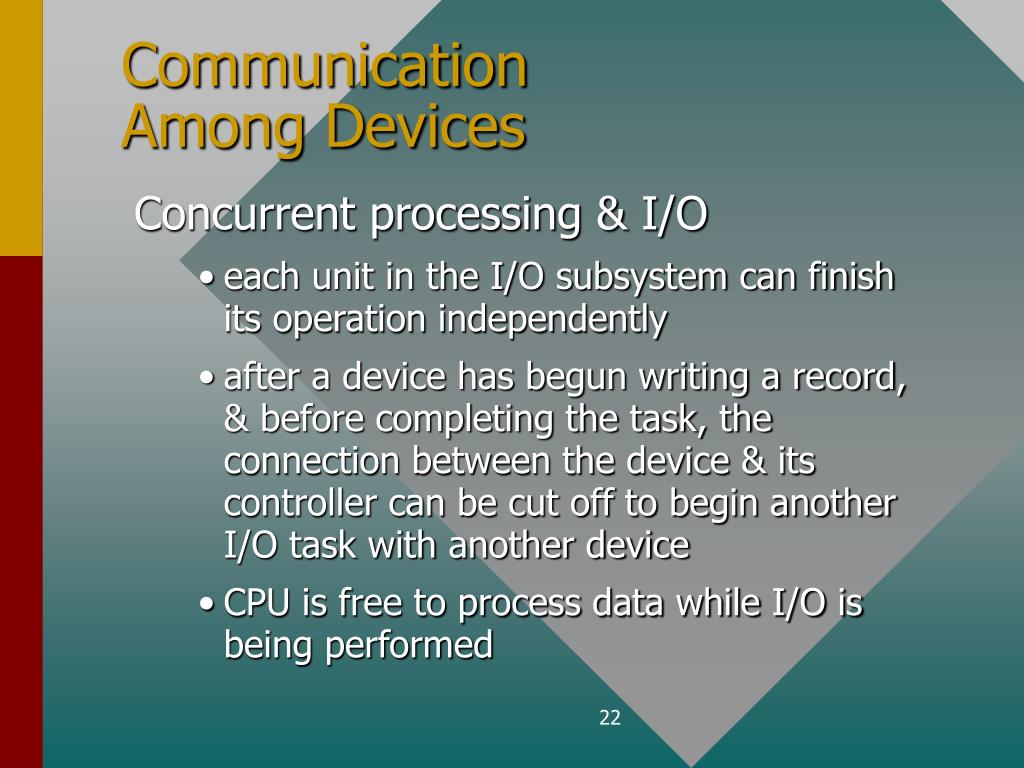 Communication Among Devices

Concurrent processing & I/O

• each unit in the I/O subsystem can finish its operation independently

• after a device has begun writing a record, & before completing the task, the connection between the device & its controller can be cut off to begin another I/O task with another device

• CPU is free to process data while I/O is being performed

22